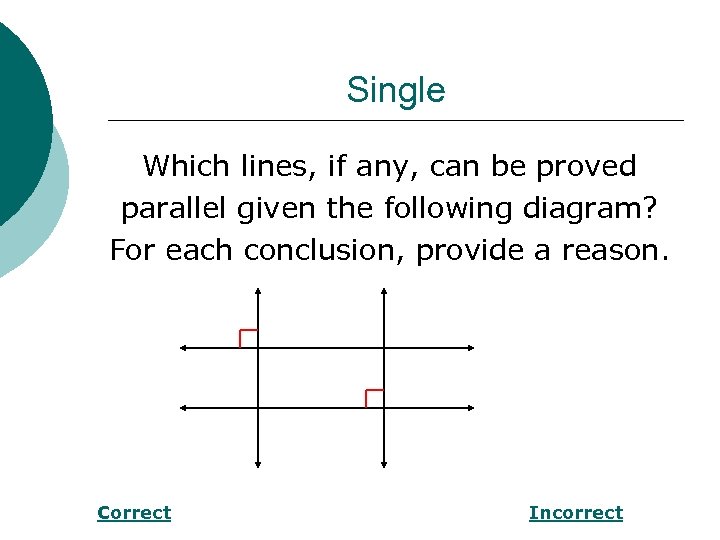 Single

Which lines, if any, can be proved parallel given the following diagram? For each conclusion, provide a reason.

Correct

Incorrect